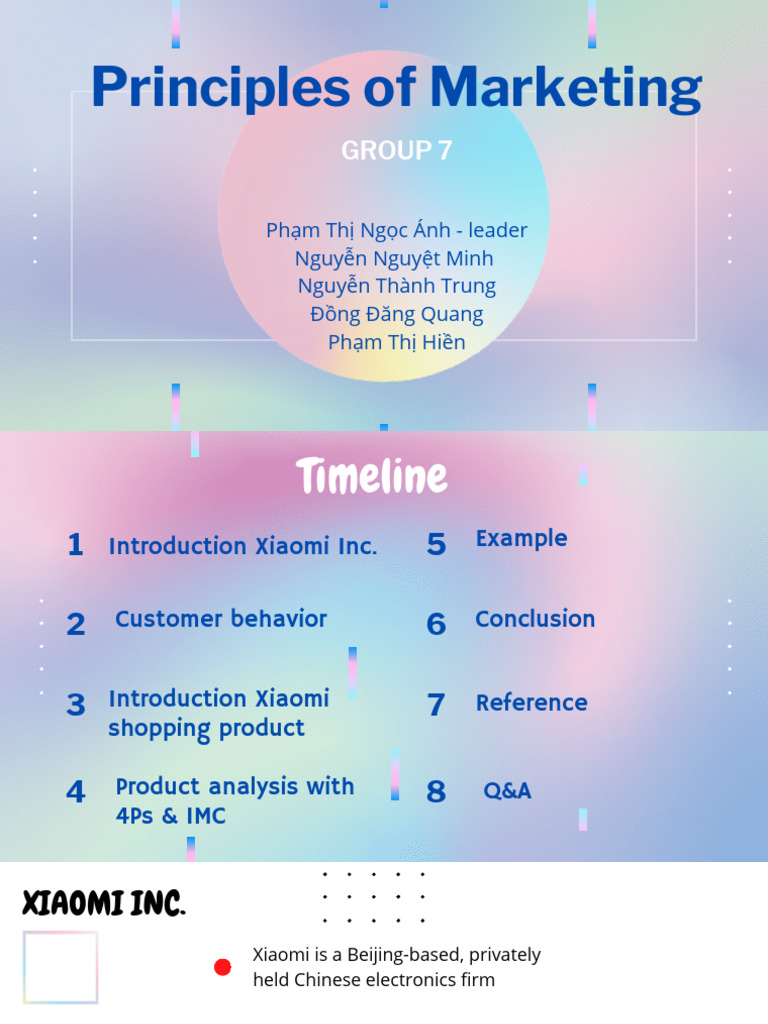 Principles of Marketing

GROUP 7

Phạm Thị Ngọc Ánh - leader
Nguyễn Nguyệt Minh
Nguyễn Thành Trung
Đồng Đăng Quang
Phạm Thị Hiền

Timeline

1 Introduction Xiaomi Inc.

2 Customer behavior

3 Introduction Xiaomi shopping product

4 Product analysis with 4Ps & IMC

5 Example

6 Conclusion

7 Reference

8 Q&A

XIAOMI INC.

Xiaomi is a Beijing-based, privately held Chinese electronics firm